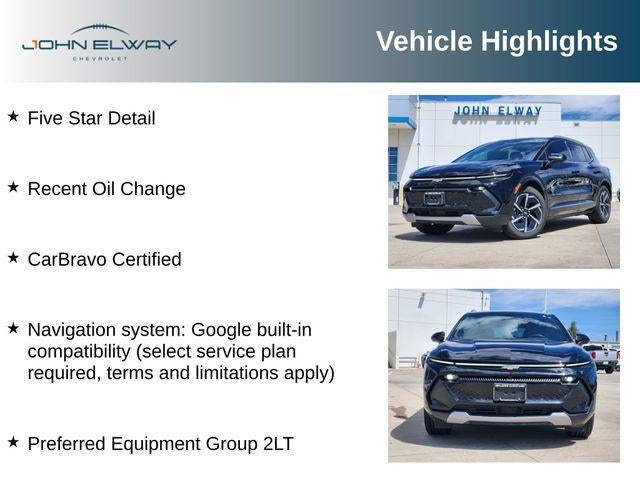 JOHN ELWAY
CHEVROLET

Vehicle Highlights

★ Five Star Detail

★ Recent Oil Change

★ CarBravo Certified

★ Navigation system: Google built-in compatibility (select service plan required, terms and limitations apply)

★ Preferred Equipment Group 2LT

JOHN ELWAY